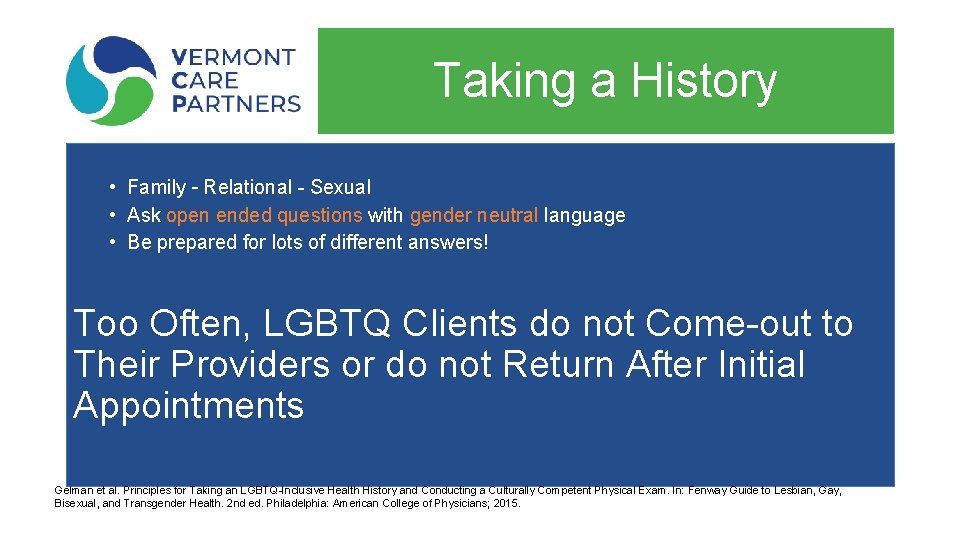 VERMONT
CARE
PARTNERS

Taking a History

• Family - Relational - Sexual
• Ask open ended questions with gender neutral language
• Be prepared for lots of different answers!

Too Often, LGBTQ Clients do not Come-out to Their Providers or do not Return After Initial Appointments

Gelman et al. Principles for Taking an LGBTQ-Inclusive Health History and Conducting a Culturally Competent Physical Exam. In: Fenway Guide to Lesbian, Gay, Bisexual, and Transgender Health. 2nd ed. Philadelphia: American College of Physicians; 2015.